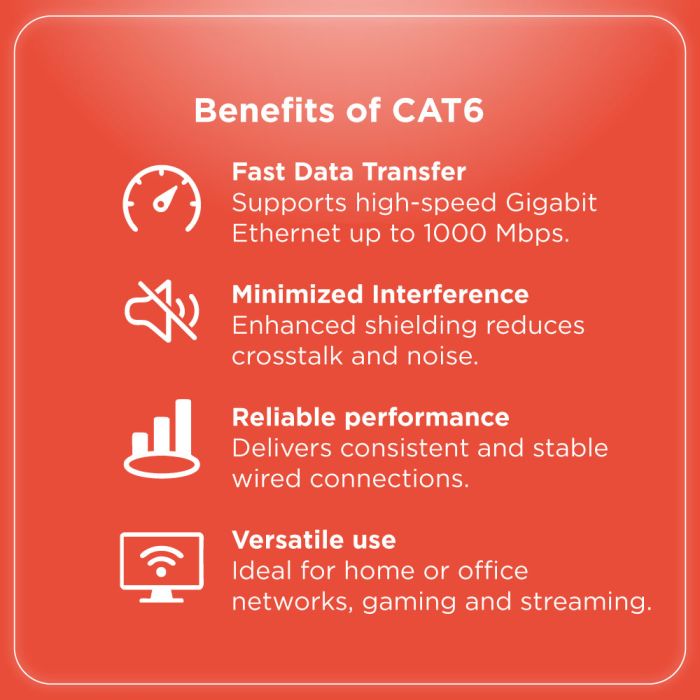 Benefits of CAT6

Fast Data Transfer
Supports high-speed Gigabit Ethernet up to 1000 Mbps.

Minimized Interference
Enhanced shielding reduces crosstalk and noise.

Reliable performance
Delivers consistent and stable wired connections.

Versatile use
Ideal for home or office networks, gaming and streaming.